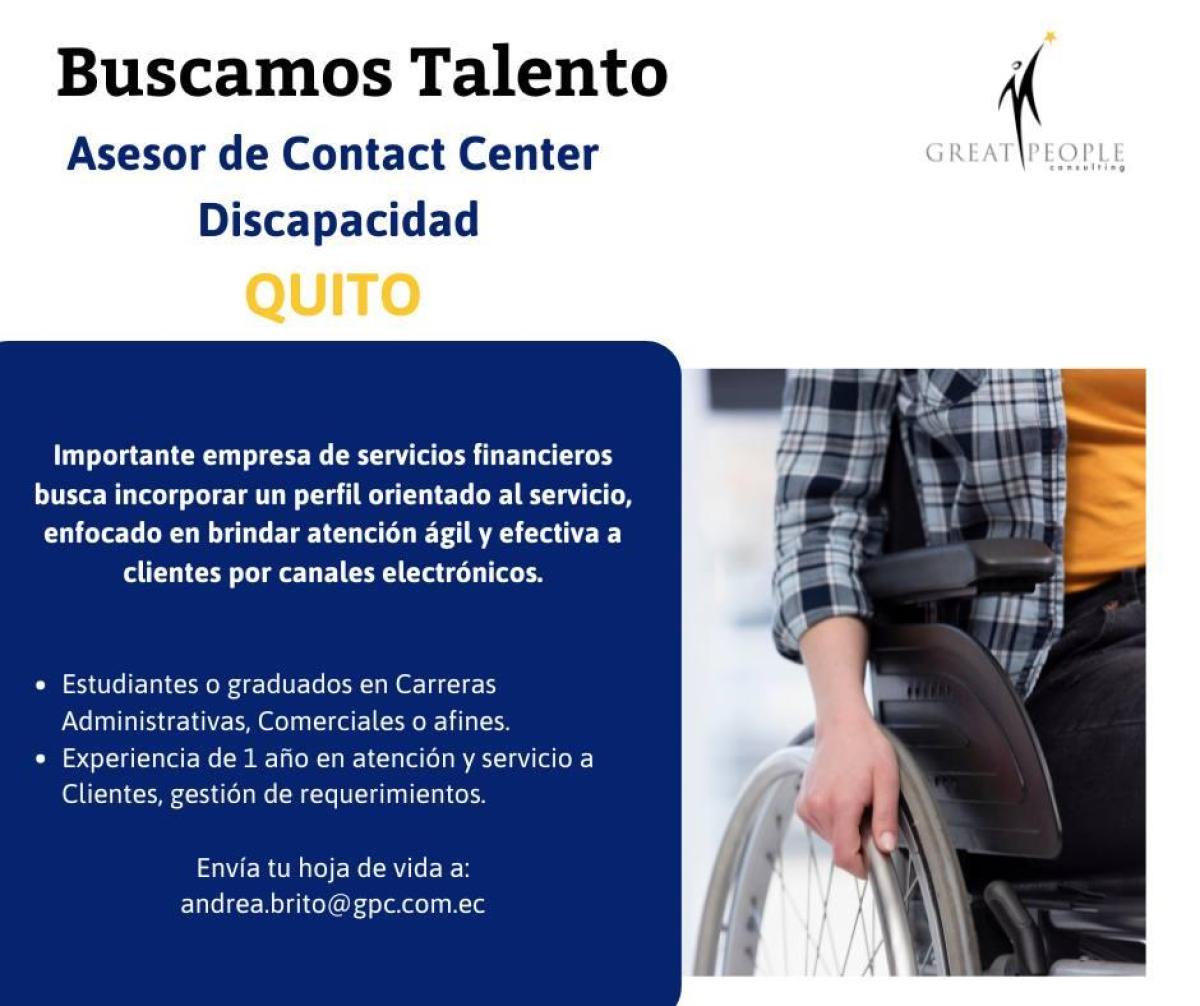 Buscamos Talento

Asesor de Contact Center
Discapacidad

QUITO

GREAT PEOPLE
consulting

Importante empresa de servicios financieros busca incorporar un perfil orientado al servicio, enfocado en brindar atención ágil y efectiva a clientes por canales electrónicos.

• Estudiantes o graduados en Carreras Administrativas, Comerciales o afines.
• Experiencia de 1 año en atención y servicio a Clientes, gestión de requerimientos.

Envía tu hoja de vida a:
andrea.brito@gpc.com.ec